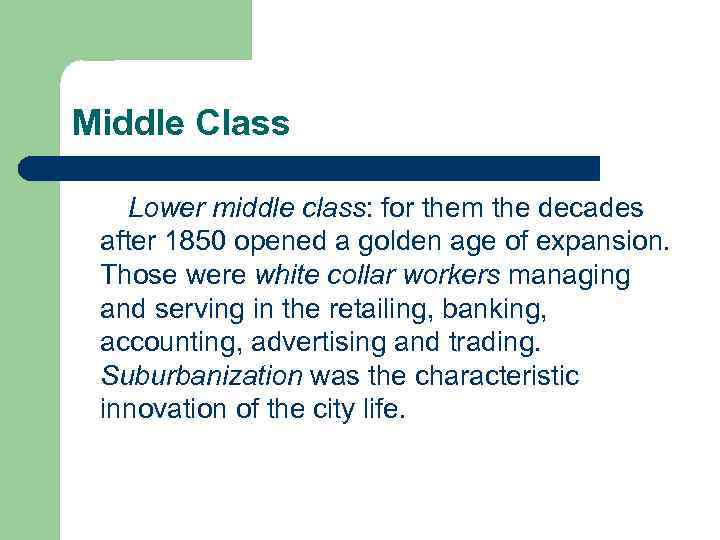 Middle Class

Lower middle class: for them the decades after 1850 opened a golden age of expansion. Those were white collar workers managing and serving in the retailing, banking, accounting, advertising and trading. Suburbanization was the characteristic innovation of the city life.